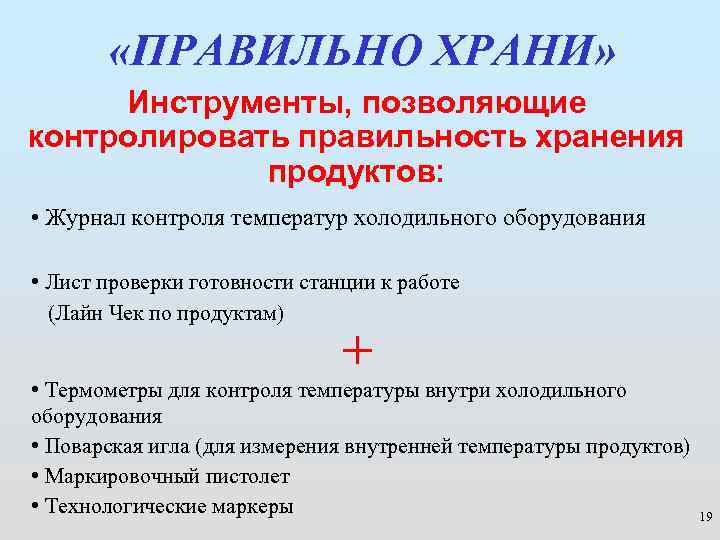 «ПРАВИЛЬНО ХРАНИ»

Инструменты, позволяющие контролировать правильность хранения продуктов:

• Журнал контроля температур холодильного оборудования

• Лист проверки готовности станции к работе
(Лайн Чек по продуктам)

+

• Термометры для контроля температуры внутри холодильного оборудования
• Поварская игла (для измерения внутренней температуры продуктов)
• Маркировочный пистолет
• Технологические маркеры

19